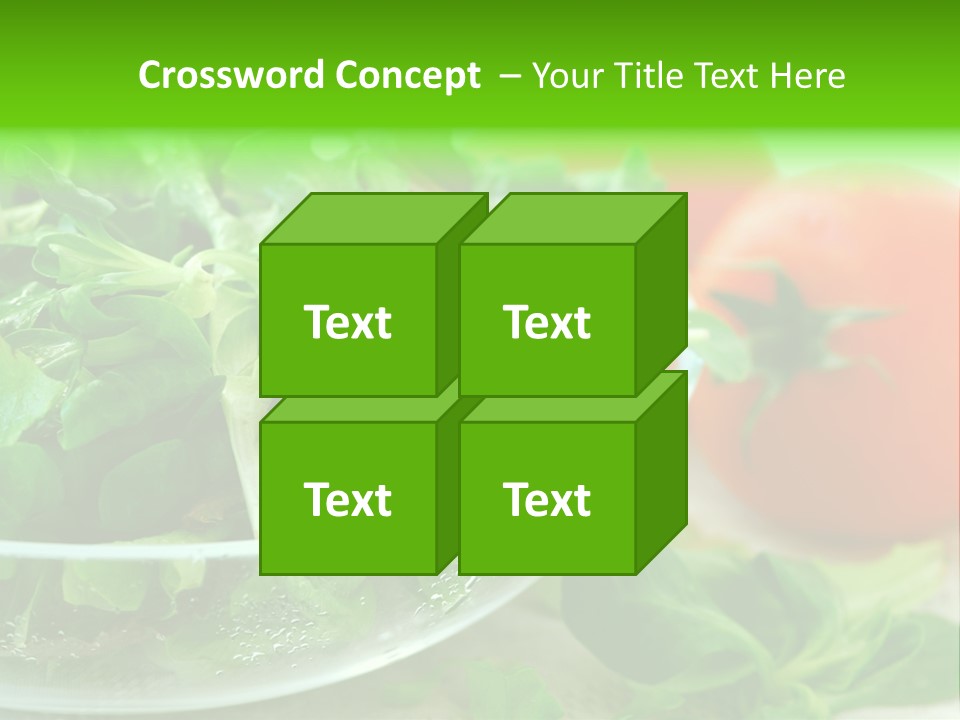 Crossword Concept – Your Title Text Here

Text

Text

Text

Text